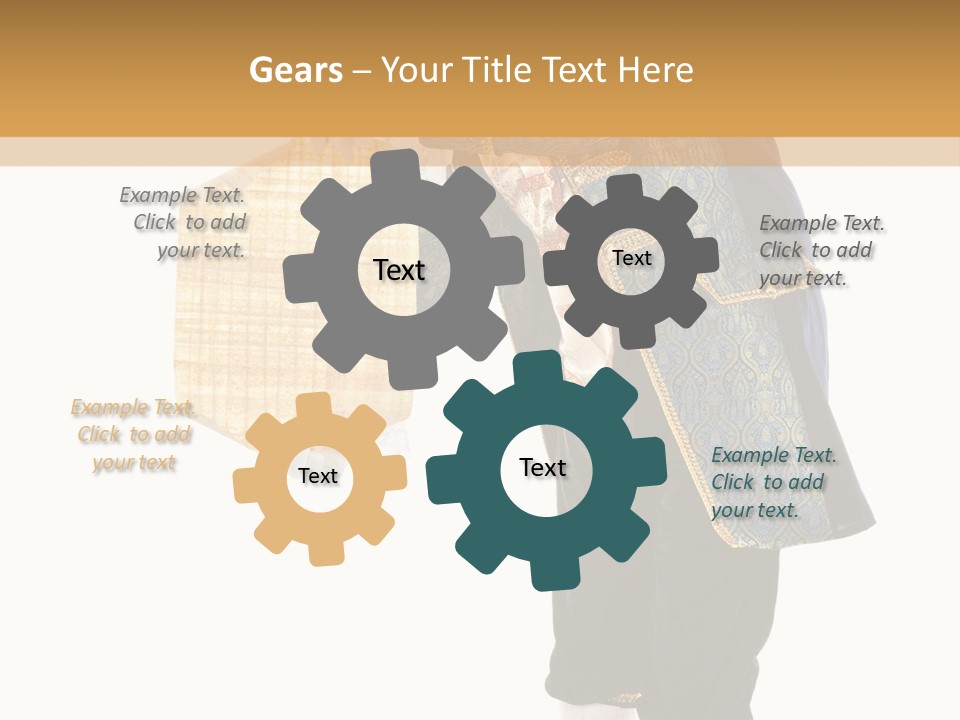 Gears – Your Title Text Here

Example Text. Click to add your text.

Text

Text

Example Text. Click to add your text.

Example Text. Click to add your text

Text

Text

Example Text. Click to add your text.